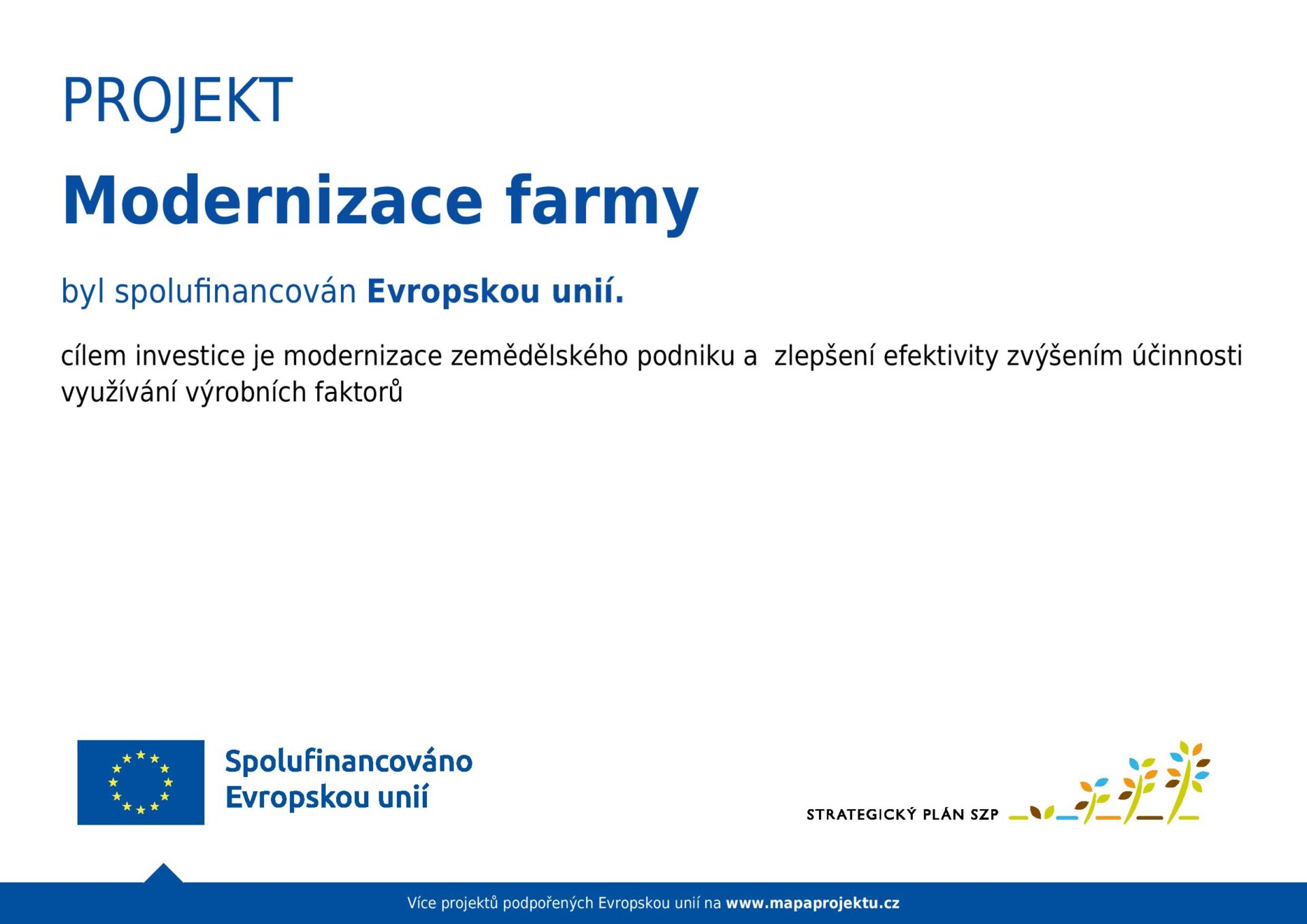 PROJEKT

Modernizace farmy

byl spolufinancován Evropskou unií.

cílem investice je modernizace zemědělského podniku a  zlepšení efektivity zvýšením účinnosti využívání výrobních faktorů

Spolufinancováno Evropskou unií

STRATEGICKÝ PLÁN SZP

Více projektů podpořených Evropskou unií na www.mapaprojektu.cz